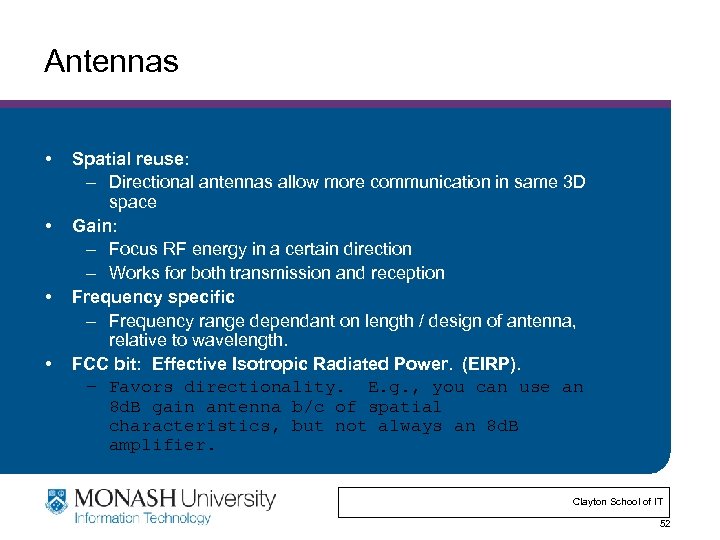 Antennas

• Spatial reuse:
– Directional antennas allow more communication in same 3D space
• Gain:
– Focus RF energy in a certain direction
– Works for both transmission and reception
• Frequency specific
– Frequency range dependant on length / design of antenna, relative to wavelength.
• FCC bit: Effective Isotropic Radiated Power. (EIRP).
– Favors directionality. E.g., you can use an 8dB gain antenna b/c of spatial characteristics, but not always an 8dB amplifier.

MONASH University
Information Technology

Clayton School of IT

52